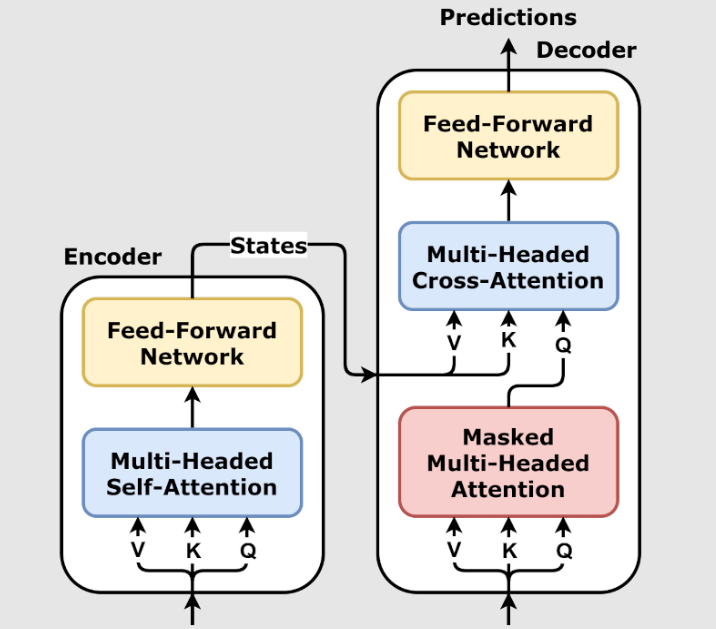 Predictions

Decoder

Feed-Forward Network

Multi-Headed Cross-Attention

V K Q

Masked Multi-Headed Attention

V K Q

Encoder

States

Feed-Forward Network

Multi-Headed Self-Attention

V K Q